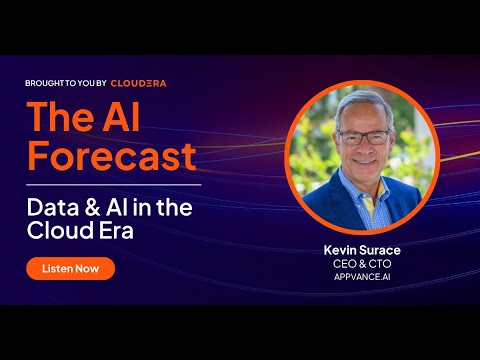 BROUGHT TO YOU BY CLOUDERA

The AI Forecast

Data & AI in the Cloud Era

Listen Now

Kevin Surace
CEO & CTO
APPVANCE.AI